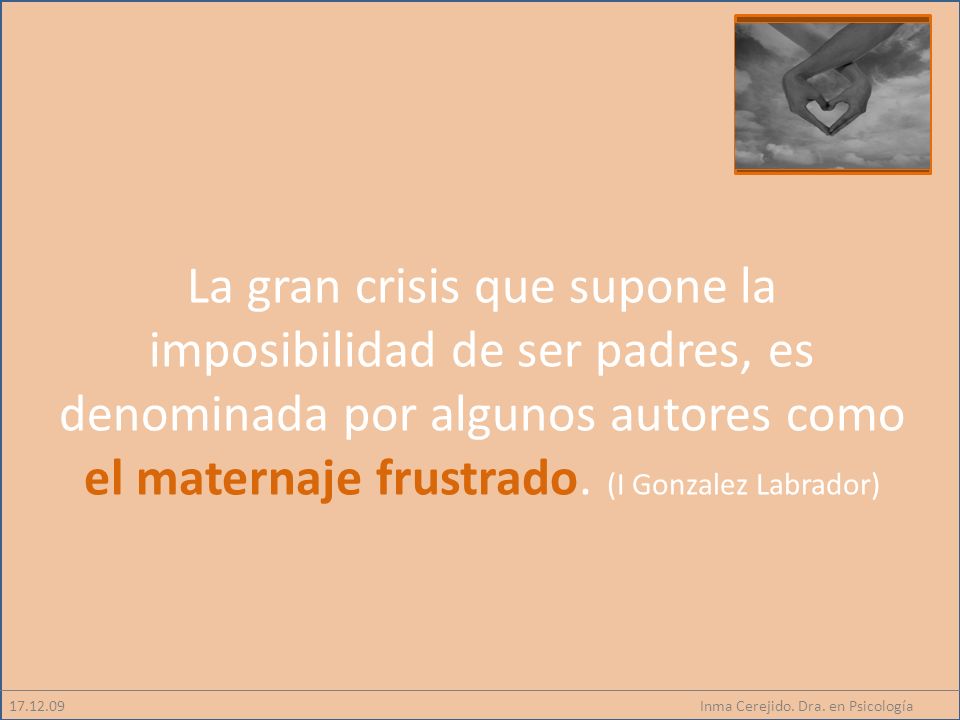 La gran crisis que supone la imposibilidad de ser padres, es denominada por algunos autores como el maternaje frustrado. (I Gonzalez Labrador)

17.12.09

Inma Cerejido. Dra. en Psicología